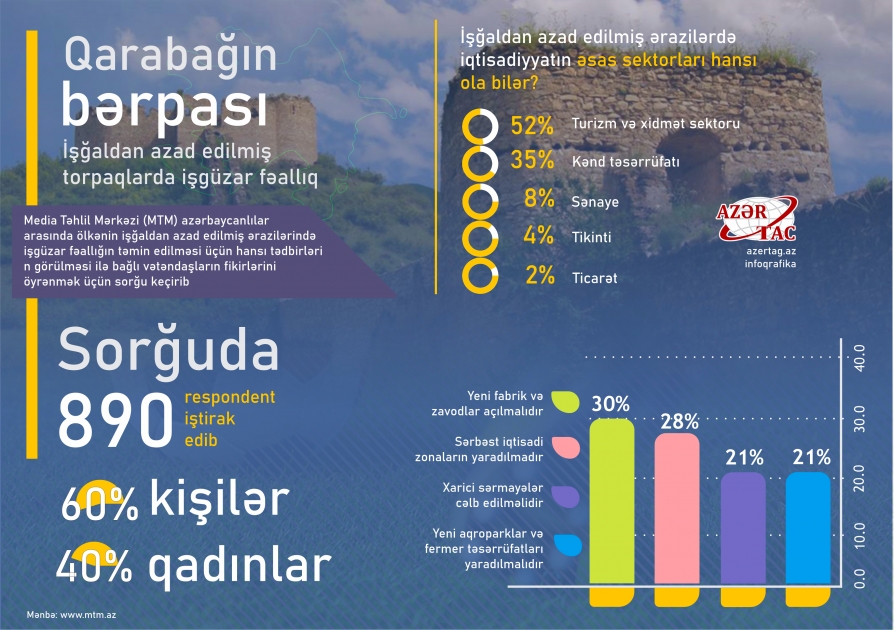 Qarabağın bərpası

İşğaldan azad edilmiş torpaqlarda işgüzar fəallıq

Media Təhlil Mərkəzi (MTM) azərbaycanlılar arasında ölkənin işğaldan azad edilmiş ərazilərində işgüzar fəallığın təmin edilməsi üçün hansı tədbirləri n görülməsi ilə bağlı vətəndaşların fikirlərini öyrənmək üçün sorğu keçirib

İşğaldan azad edilmiş ərazilərdə iqtisadiyyatın əsas sektorları hansı ola bilər?

52% Turizm və xidmət sektoru
35% Kənd təsərrüfatı
8% Sənaye
4% Tikinti
2% Ticarət

AZƏR TAC
azertag.az
infoqrafika

Sorğuda
890 respondent iştirak edib

60% kişilər
40% qadınlar

Yeni fabrik və zavodlar açılmalıdır
Sərbəst iqtisadi zonaların yaradılmadır
Xarici sərmayələr cəlb edilməlidir
Yeni aqroparklar və fermer təsərrüfatları yaradılmalıdır

30%
28%
21%
21%

40.0
30.0
20.0
10.0
0.0

Mənbə: www.mtm.az